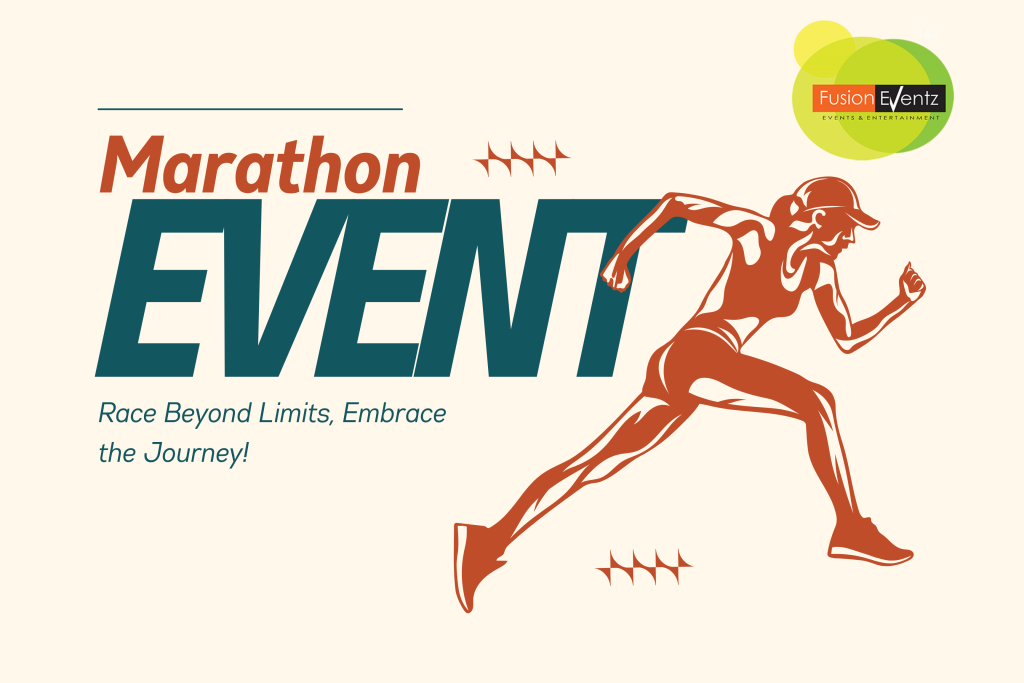 Fusion Eventz
EVENTS & ENTERTAINMENT

Marathon
EVENT

Race Beyond Limits, Embrace the Journey!